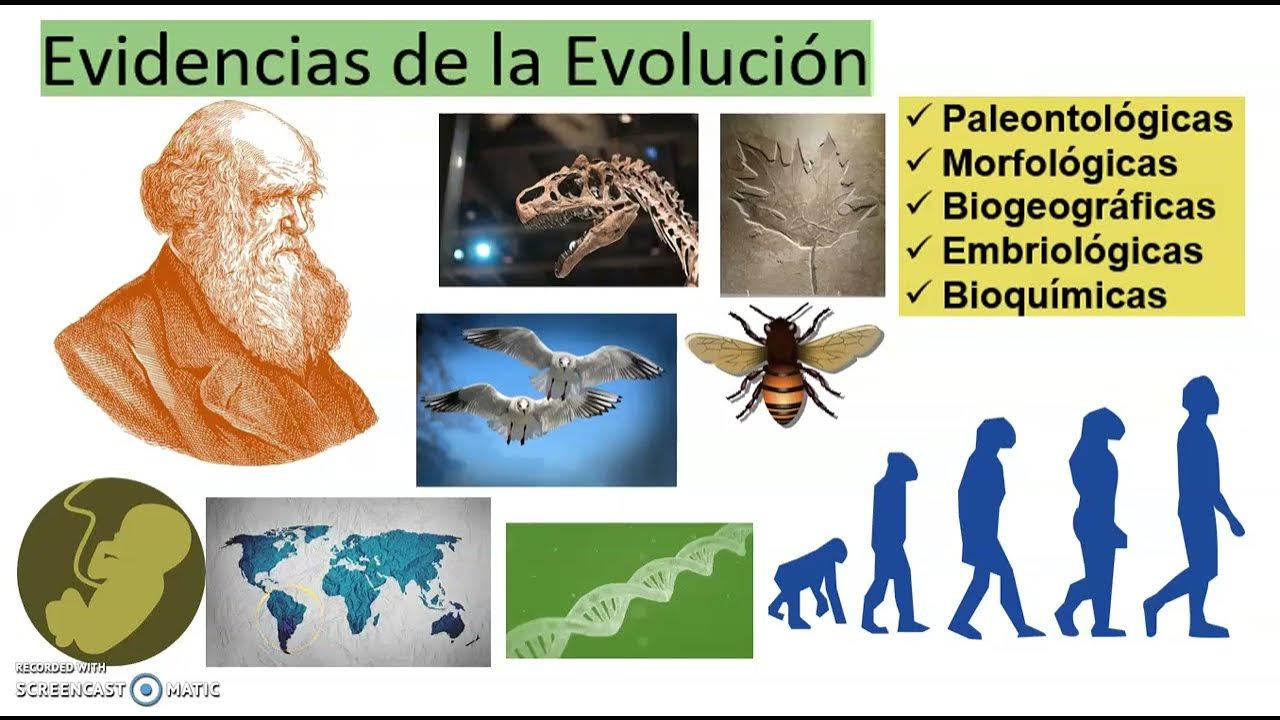 Evidencias de la Evolución

✓ Paleontológicas
✓ Morfológicas
✓ Biogeográficas
✓ Embriológicas
✓ Bioquímicas

RECORDED WITH
SCREENCAST MATIC